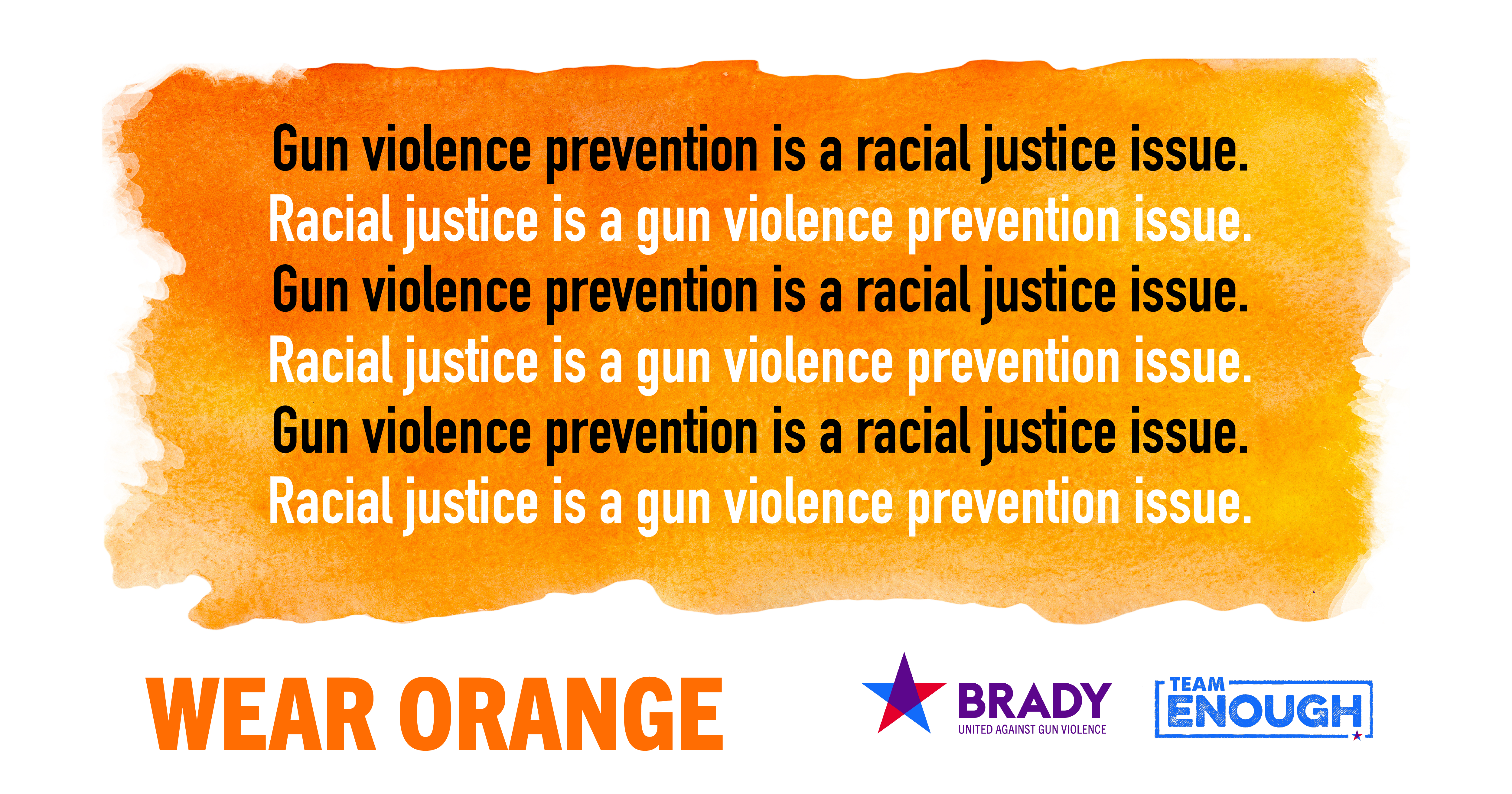 Gun violence prevention is a racial justice issue.
Racial justice is a gun violence prevention issue.
Gun violence prevention is a racial justice issue.
Racial justice is a gun violence prevention issue.
Gun violence prevention is a racial justice issue.
Racial justice is a gun violence prevention issue.

WEAR ORANGE

BRADY
UNITED AGAINST GUN VIOLENCE

TEAM
ENOUGH